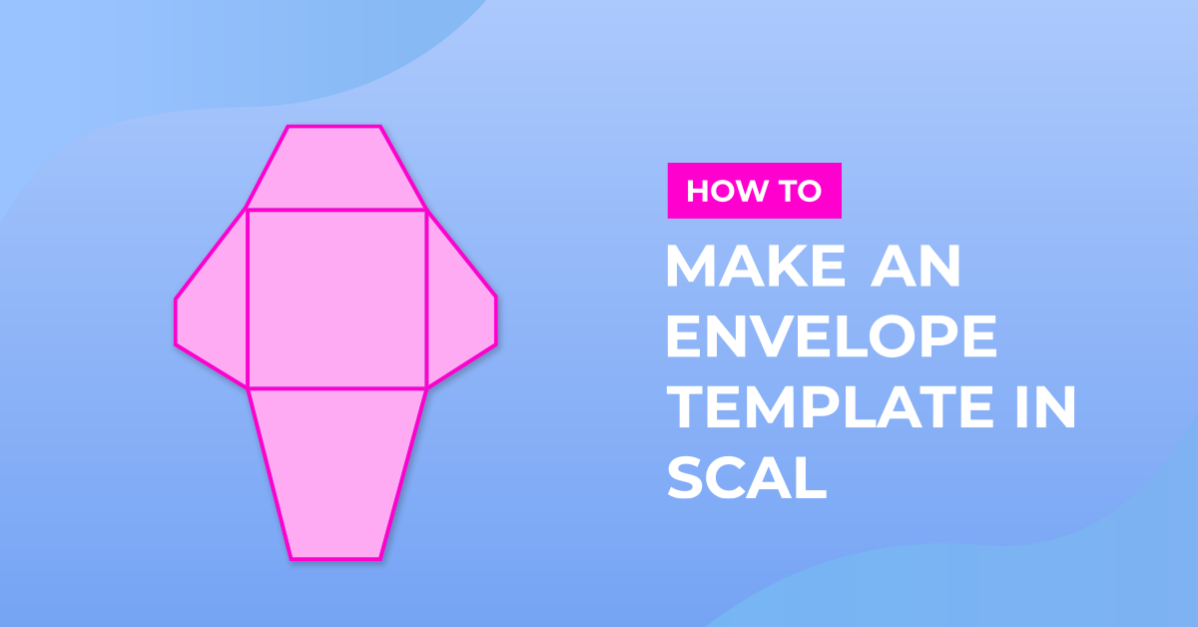 HOW TO

MAKE AN ENVELOPE TEMPLATE IN SCAL